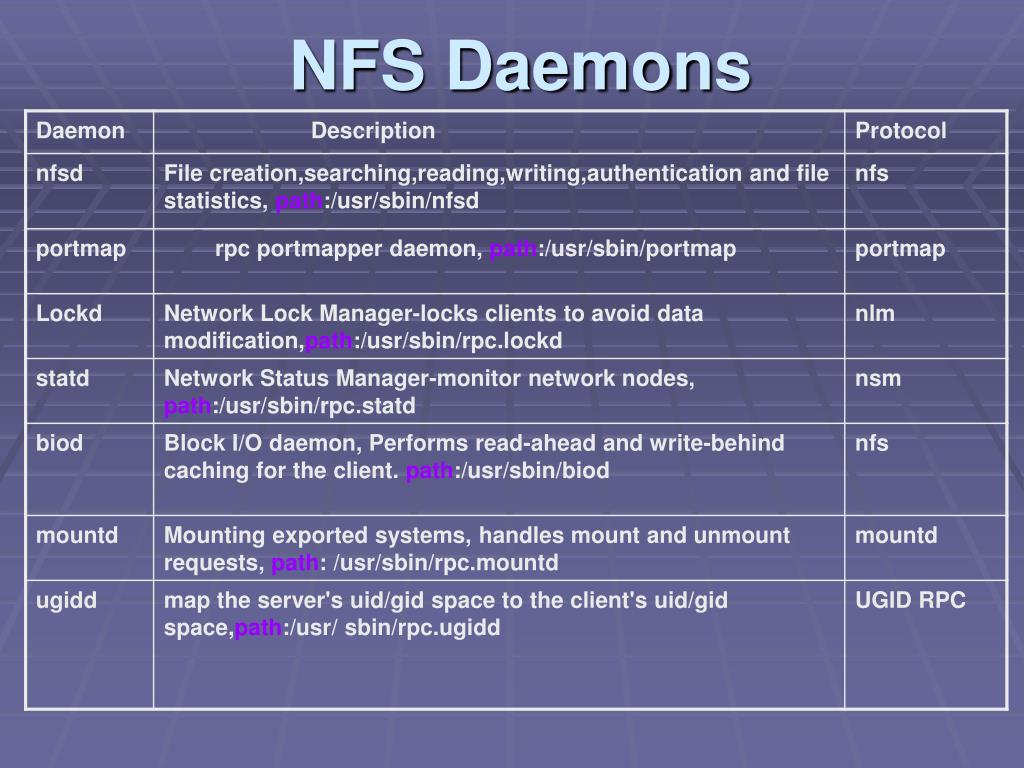 NFS Daemons

| Daemon | Description | Protocol |
|---|---|---|
| nfsd | File creation,searching,reading,writing,authentication and file statistics, path:/usr/sbin/nfsd | nfs |
| portmap | rpc portmapper daemon, path:/usr/sbin/portmap | portmap |
| Lockd | Network Lock Manager-locks clients to avoid data modification,path:/usr/sbin/rpc.lockd | nlm |
| statd | Network Status Manager-monitor network nodes, path:/usr/sbin/rpc.statd | nsm |
| biod | Block I/O daemon, Performs read-ahead and write-behind caching for the client. path:/usr/sbin/biod | nfs |
| mountd | Mounting exported systems, handles mount and unmount requests, path: /usr/sbin/rpc.mountd | mountd |
| ugidd | map the server's uid/gid space to the client's uid/gid space,path:/usr/ sbin/rpc.ugidd | UGID RPC |